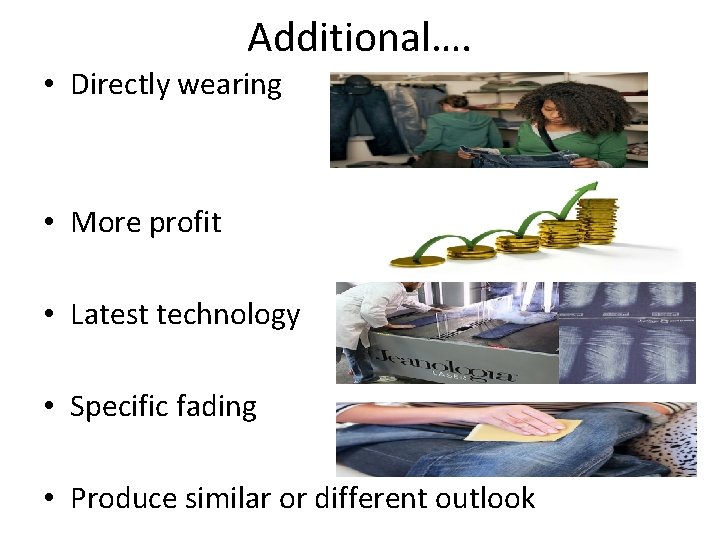 Additional....

• Directly wearing

• More profit

• Latest technology

Jeanologia
LASER

• Specific fading

• Produce similar or different outlook